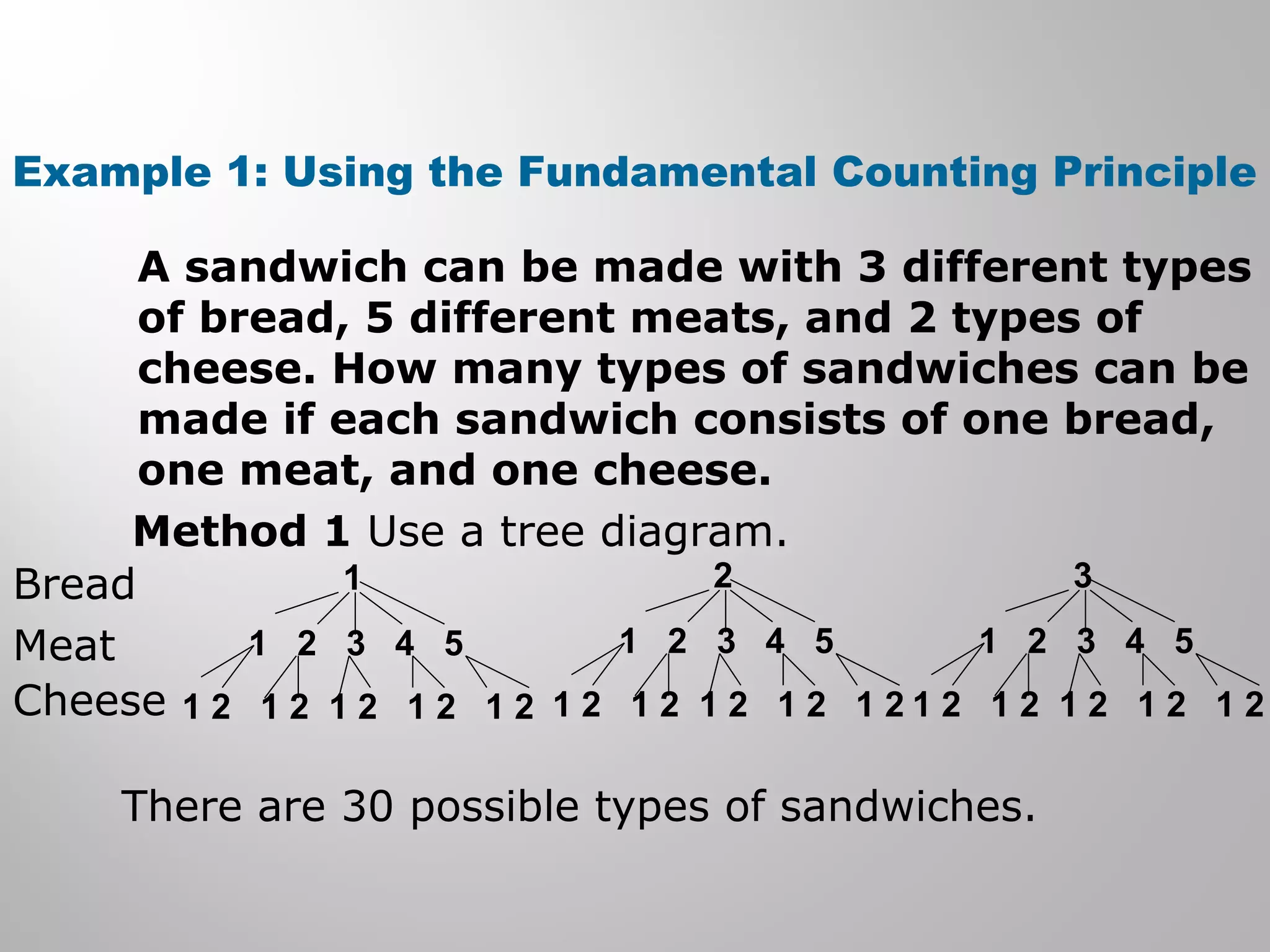 Example 1: Using the Fundamental Counting Principle

A sandwich can be made with 3 different types of bread, 5 different meats, and 2 types of cheese. How many types of sandwiches can be made if each sandwich consists of one bread, one meat, and one cheese.

Method 1 Use a tree diagram.

Bread 1 2 3

Meat 1 2 3 4 5 1 2 3 4 5 1 2 3 4 5

Cheese 1 2 1 2 1 2 1 2 1 2 1 2 1 2 1 2 1 2 1 2 1 2 1 2 1 2 1 2 1 2

There are 30 possible types of sandwiches.